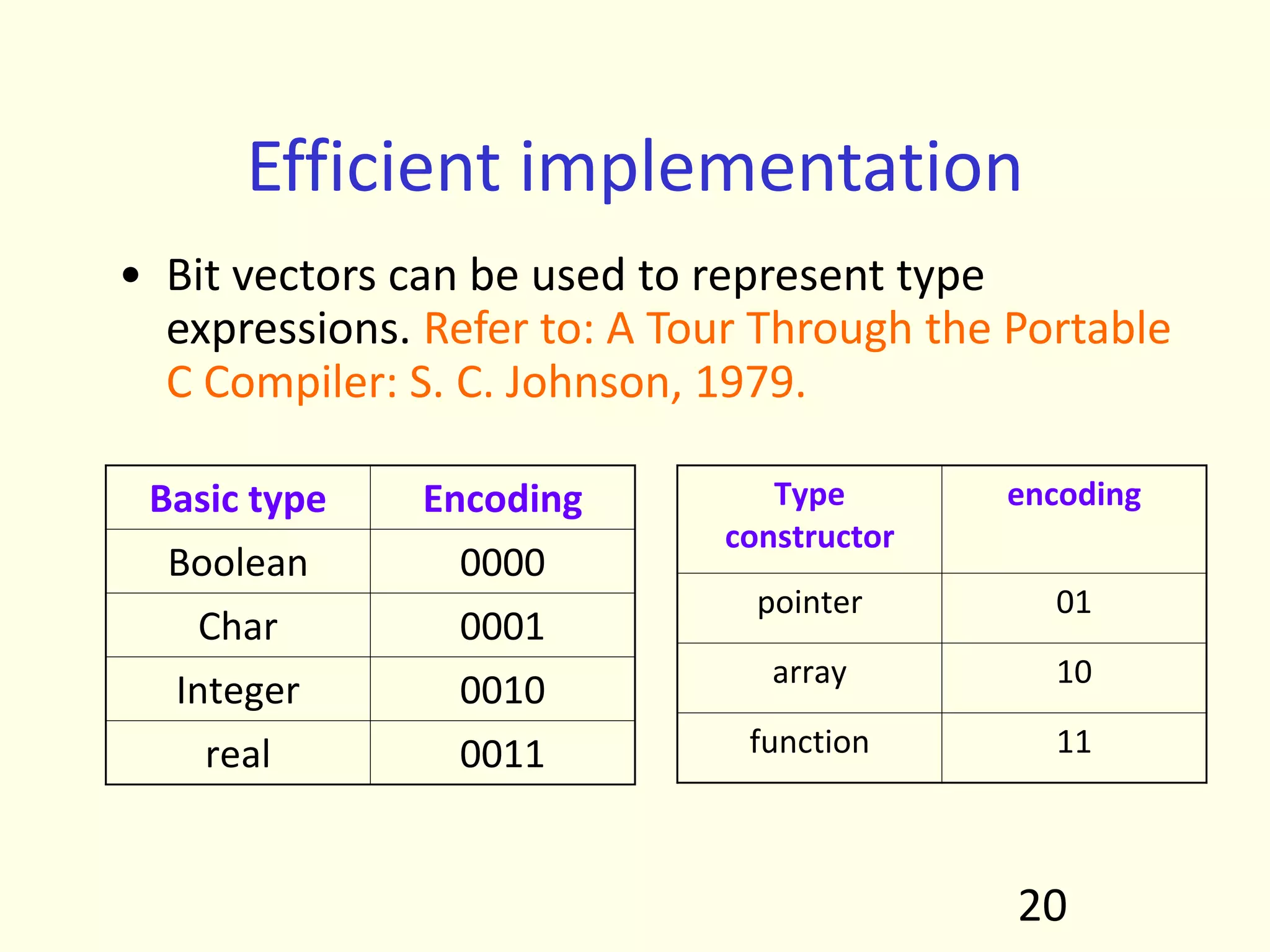 Efficient implementation

• Bit vectors can be used to represent type expressions. Refer to: A Tour Through the Portable C Compiler: S. C. Johnson, 1979.

| Basic type | Encoding |
|---|---|
| Boolean | 0000 |
| Char | 0001 |
| Integer | 0010 |
| real | 0011 |

| Type constructor | encoding |
|---|---|
| pointer | 01 |
| array | 10 |
| function | 11 |

20